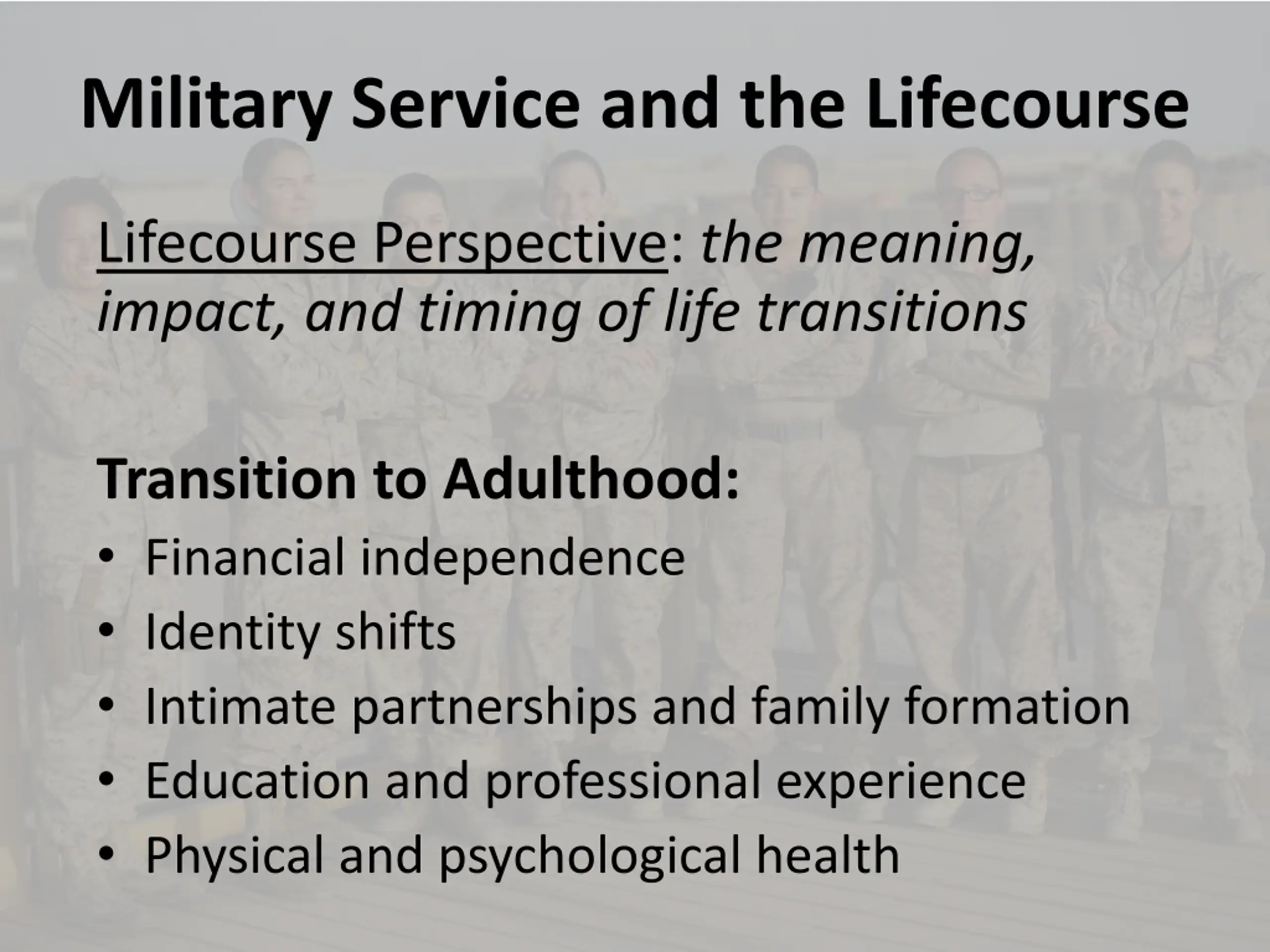 Military Service and the Lifecourse

Lifecourse Perspective: the meaning, impact, and timing of life transitions

Transition to Adulthood:
• Financial independence
• Identity shifts
• Intimate partnerships and family formation
• Education and professional experience
• Physical and psychological health